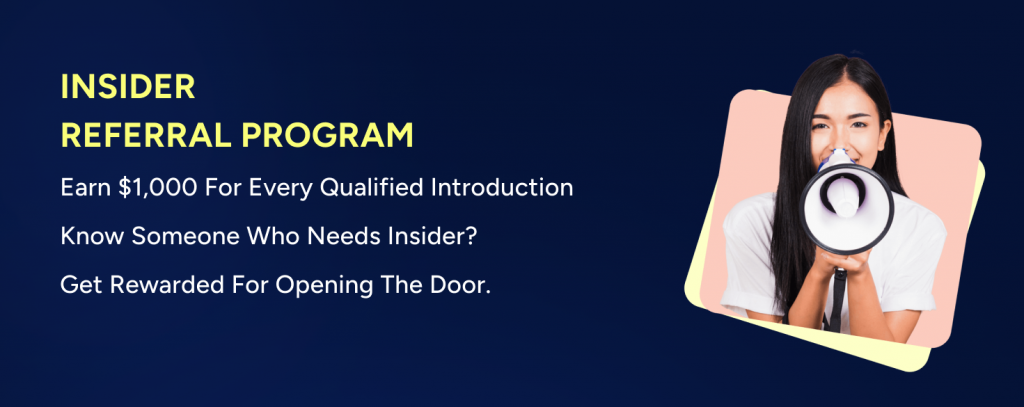 INSIDER
REFERRAL PROGRAM

Earn \$1,000 For Every Qualified Introduction

Know Someone Who Needs Insider?

Get Rewarded For Opening The Door.